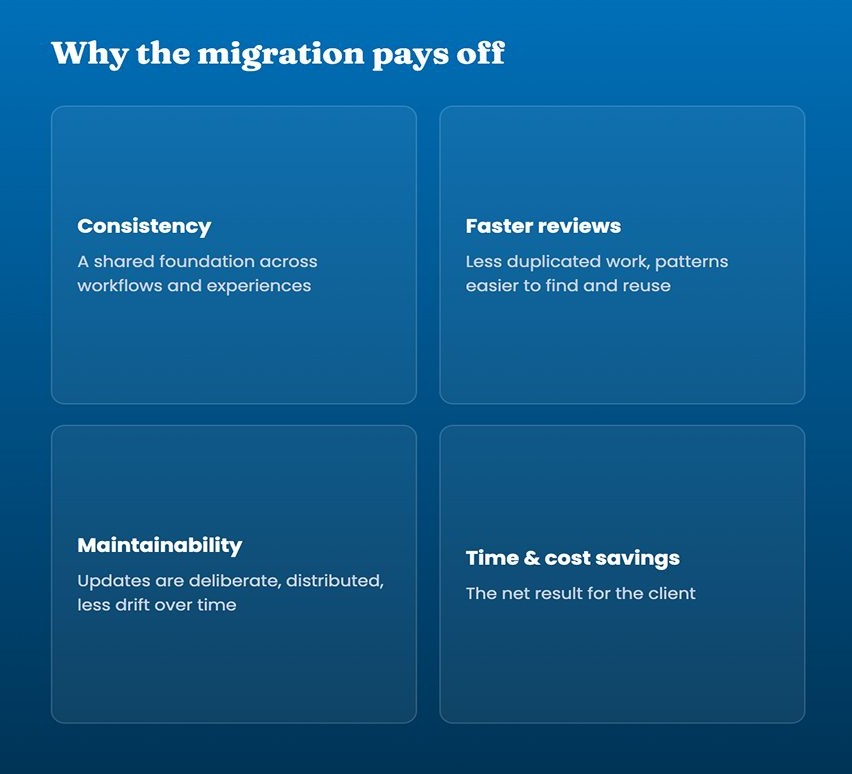 Why the migration pays off

Consistency

A shared foundation across workflows and experiences

Faster reviews

Less duplicated work, patterns easier to find and reuse

Maintainability

Updates are deliberate, distributed, less drift over time

Time & cost savings

The net result for the client